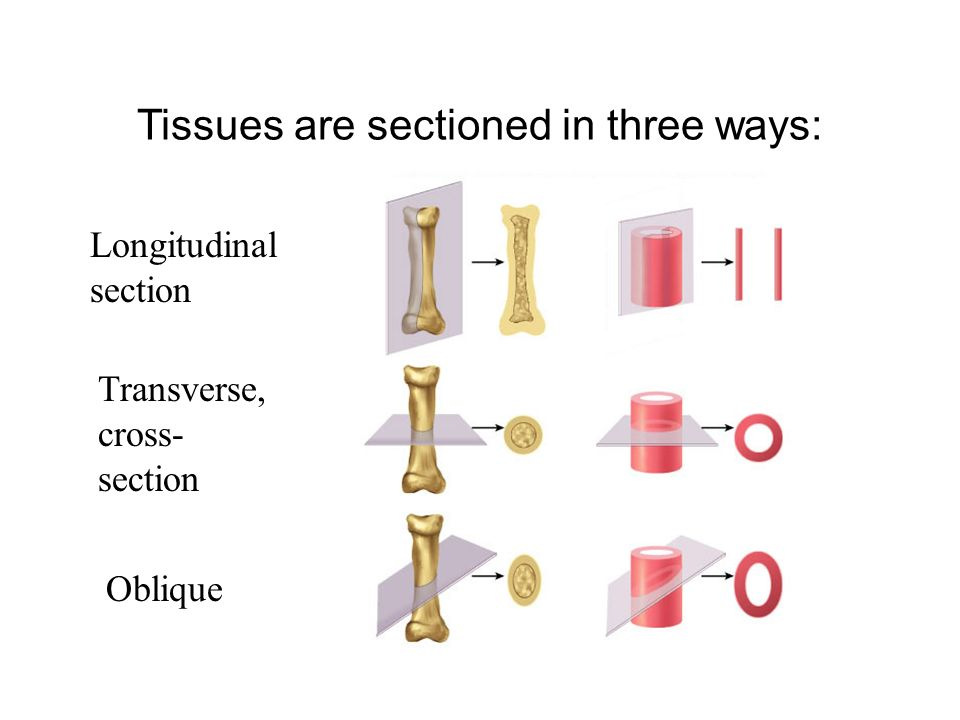 Tissues are sectioned in three ways:

Longitudinal section

Transverse, cross-section

Oblique